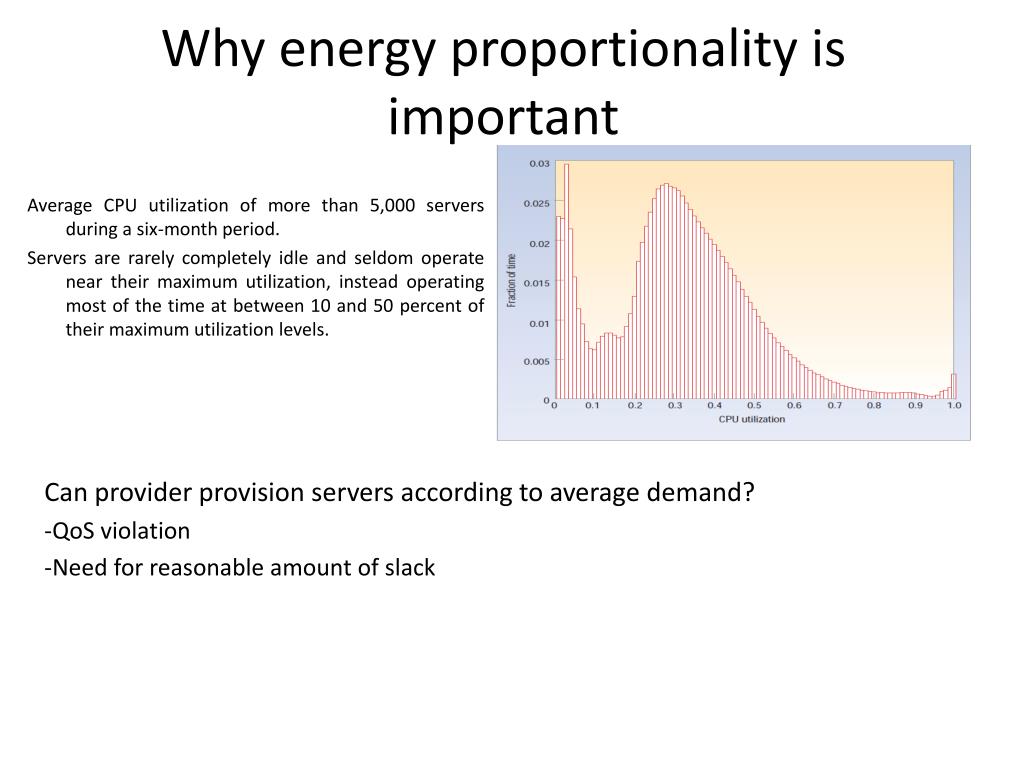 Why energy proportionality is important

Average CPU utilization of more than 5,000 servers during a six-month period.

Servers are rarely completely idle and seldom operate near their maximum utilization, instead operating most of the time at between 10 and 50 percent of their maximum utilization levels.

0.03
0.025
0.02
0.015
0.01
0.005
0
Fraction of time
0 0.1 0.2 0.3 0.4 0.5 0.6 0.7 0.8 0.9 1.0
CPU utilization

Can provider provision servers according to average demand?

-QoS violation

-Need for reasonable amount of slack